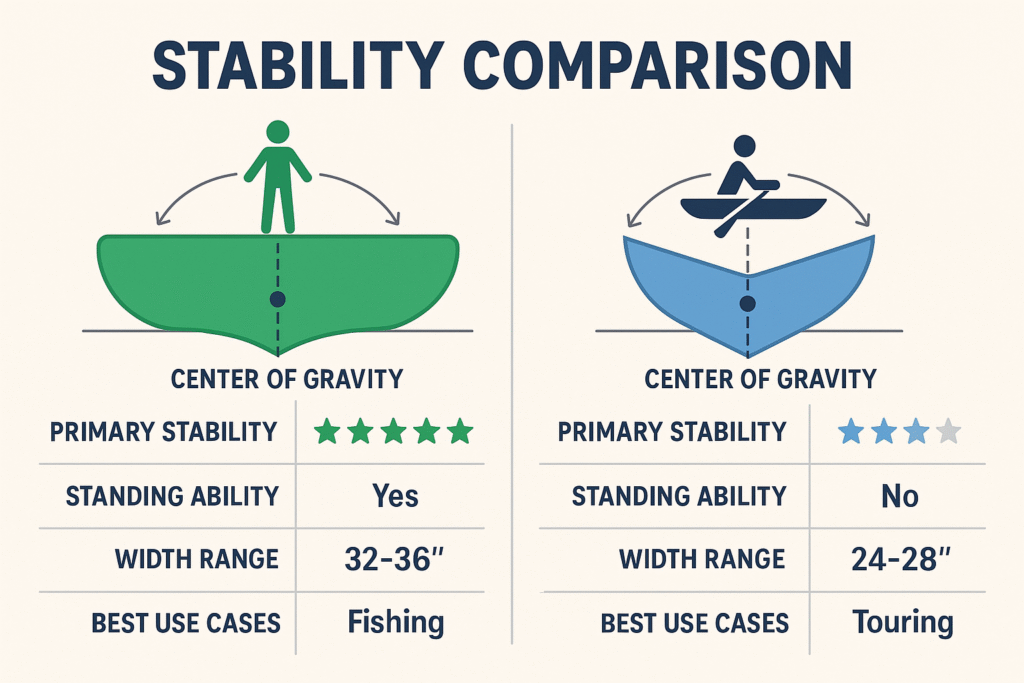 STABILITY COMPARISON

CENTER OF GRAVITY

| PRIMARY STABILITY | ★★★★★ |
|---|---|
| STANDING ABILITY | Yes |
| WIDTH RANGE | 32-36″ |
| BEST USE CASES | Fishing |

CENTER OF GRAVITY

| PRIMARY STABILITY | ★★★☆ |
|---|---|
| STANDING ABILITY | No |
| WIDTH RANGE | 24-28″ |
| BEST USE CASES | Touring |